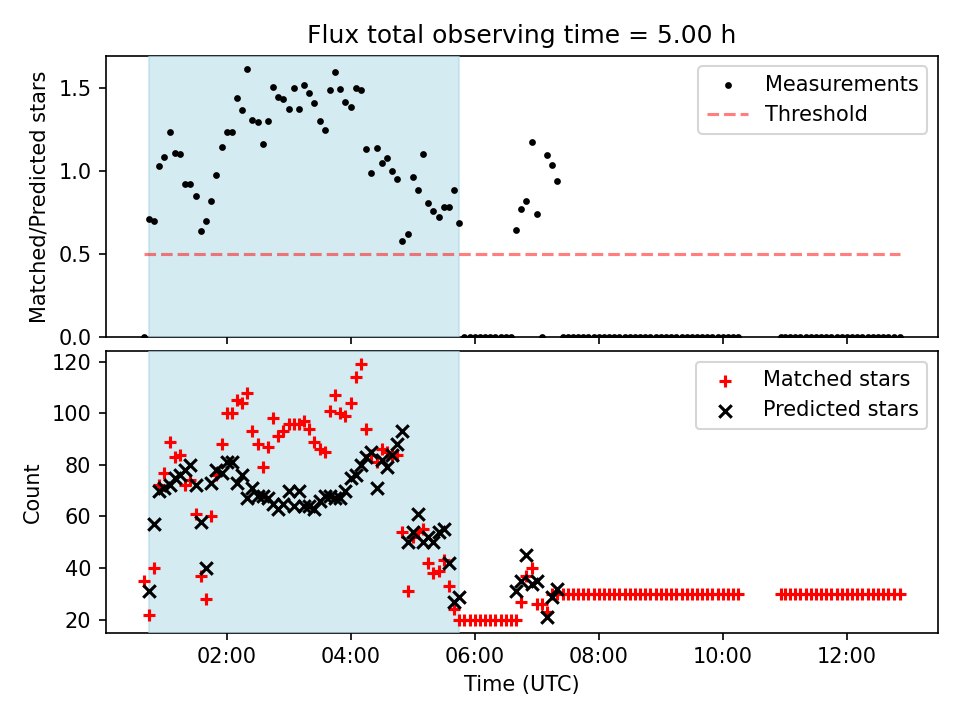 Flux total observing time = 5.00 h

Matched/Predicted stars

1.5
1.0
0.5
0.0

Measurements
Threshold

Count

120
100
80
60
40
20

Matched stars
Predicted stars

02:00
04:00
06:00
08:00
10:00
12:00

Time (UTC)